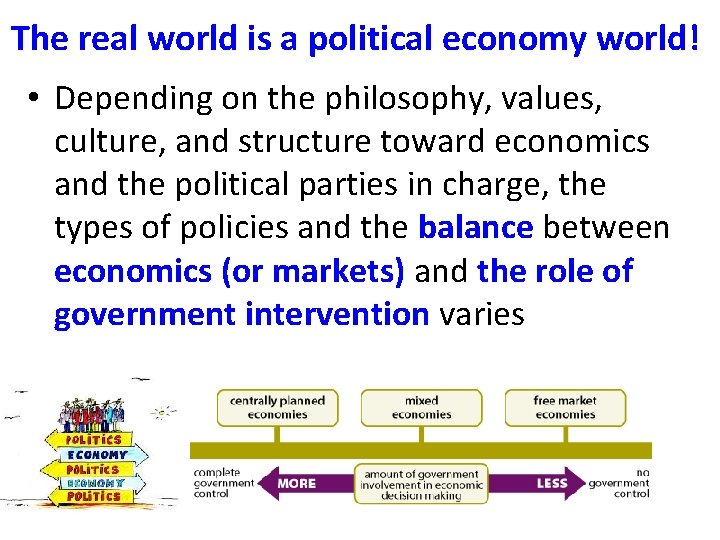 The real world is a political economy world!

• Depending on the philosophy, values, culture, and structure toward economics and the political parties in charge, the types of policies and the balance between economics (or markets) and the role of government intervention varies

POLITICS
ECONOMY
POLITICS
ECONOMY
POLITICS

centrally planned economies

mixed economies

free market economies

complete government control

MORE

amount of government involvement in economic decision making

LESS

no government control